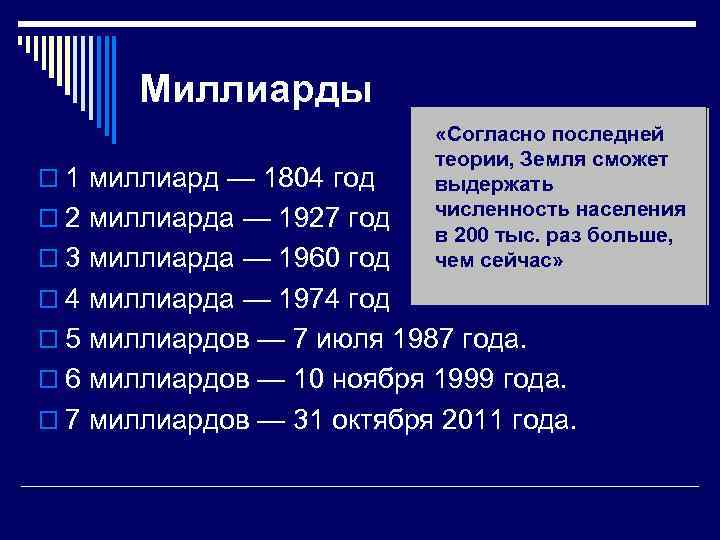 Миллиарды

«Согласно последней теории, Земля сможет выдержать численность населения в 200 тыс. раз больше, чем сейчас»

1 миллиард — 1804 год
2 миллиарда — 1927 год
3 миллиарда — 1960 год
4 миллиарда — 1974 год
5 миллиардов — 7 июля 1987 года.
6 миллиардов — 10 ноября 1999 года.
7 миллиардов — 31 октября 2011 года.